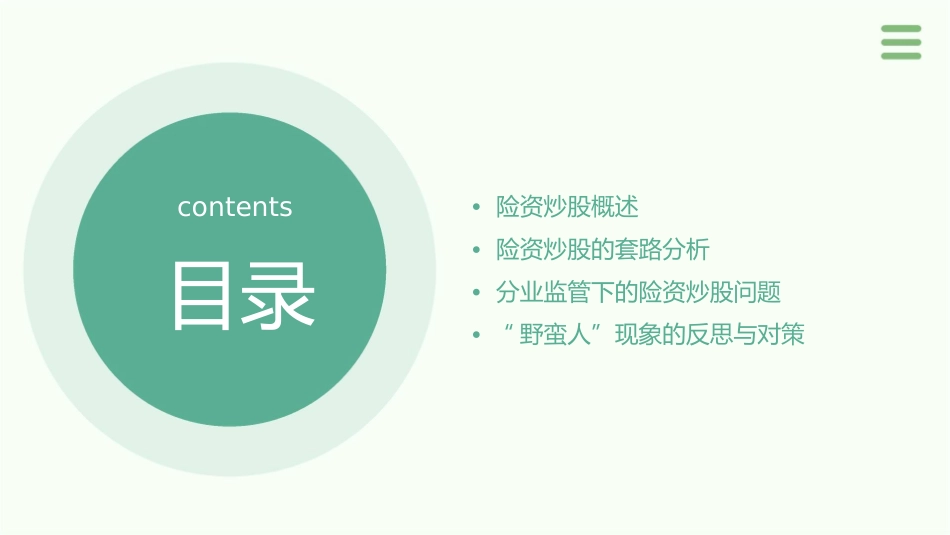 contents

目录

• 险资炒股概述
• 险资炒股的套路分析
• 分业监管下的险资炒股问题
• “野蛮人”现象的反思与对策